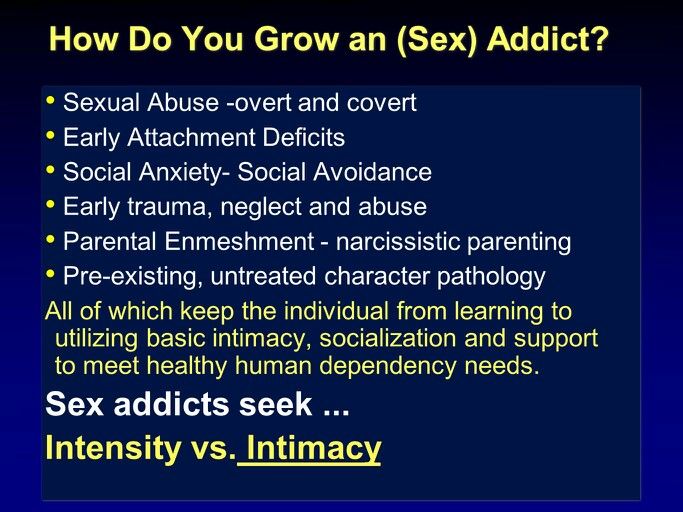 How Do You Grow an (Sex) Addict?

• Sexual Abuse -overt and covert
• Early Attachment Deficits
• Social Anxiety- Social Avoidance
• Early trauma, neglect and abuse
• Parental Enmeshment - narcissistic parenting
• Pre-existing, untreated character pathology

All of which keep the individual from learning to utilizing basic intimacy, socialization and support to meet healthy human dependency needs.

Sex addicts seek ...

Intensity vs. Intimacy